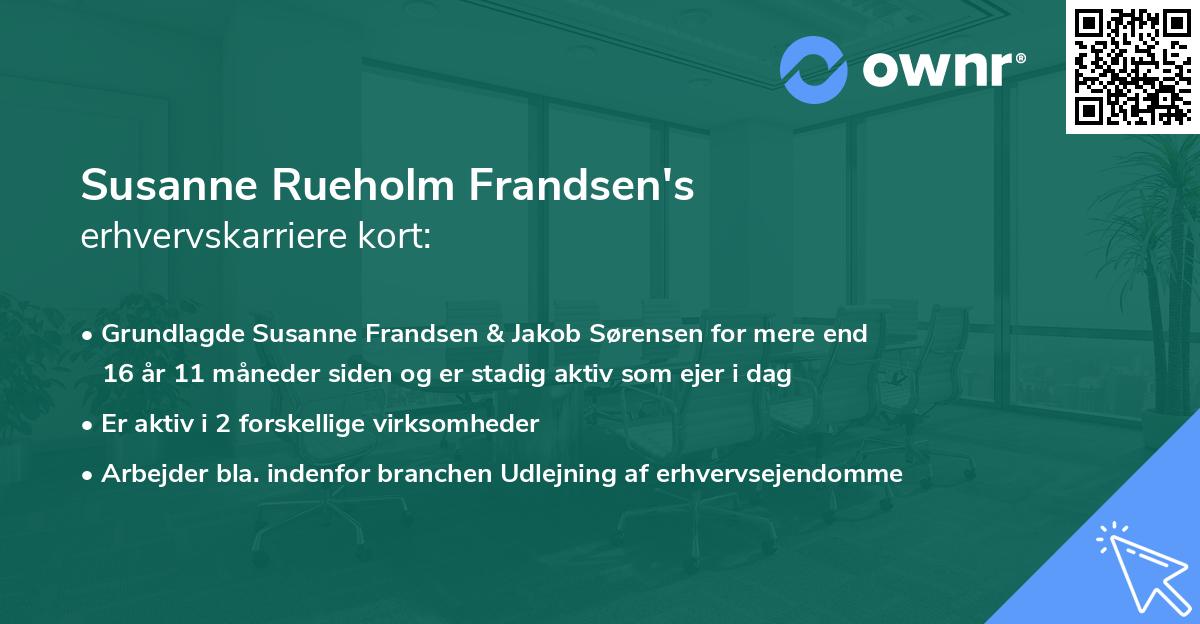 ownr®

Susanne Rueholm Frandsen's
erhvervskarriere kort:

• Grundlagde Susanne Frandsen & Jakob Sørensen for mere end 16 år 11 måneder siden og er stadig aktiv som ejer i dag
• Er aktiv i 2 forskellige virksomheder
• Arbejder bla. indenfor branchen Udlejning af erhvervsejendomme